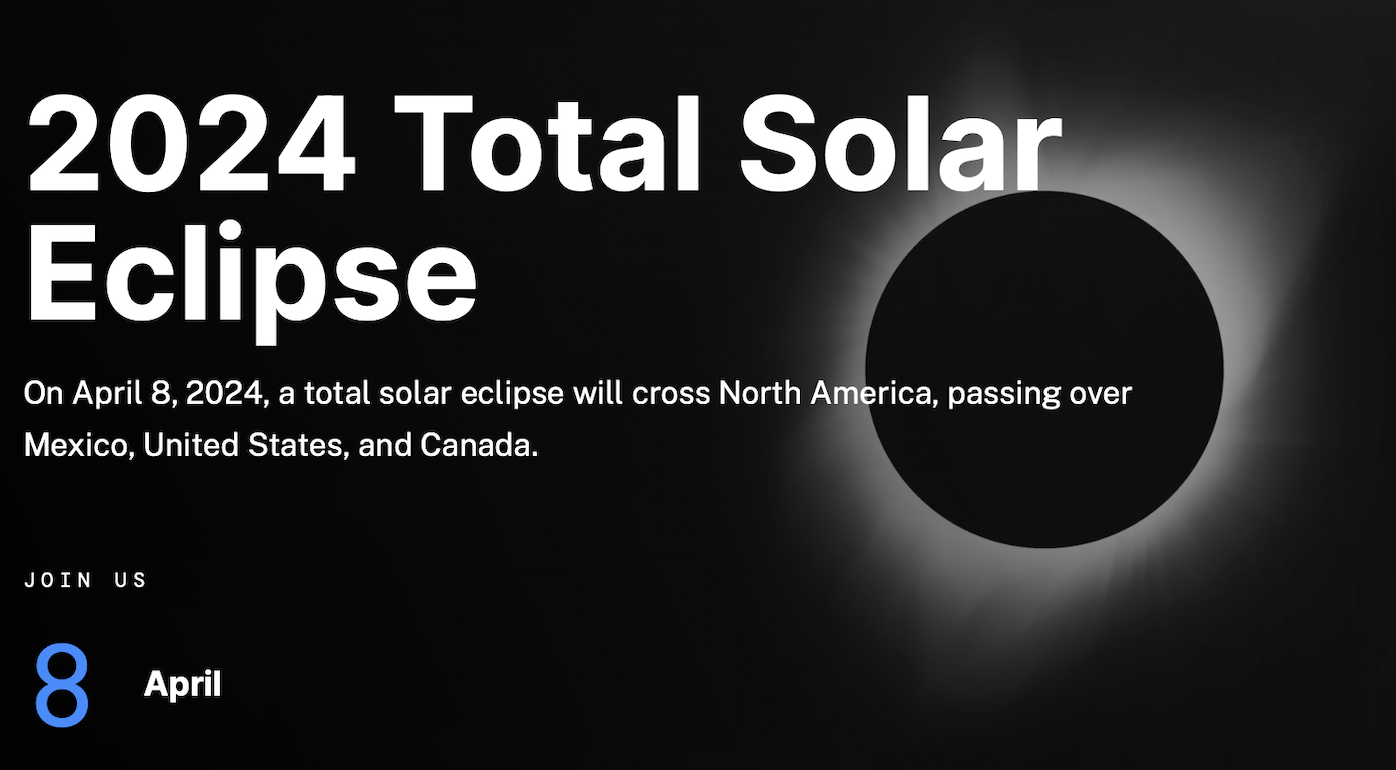 2024 Total Solar Eclipse

On April 8, 2024, a total solar eclipse will cross North America, passing over Mexico, United States, and Canada.

JOIN US

8

April